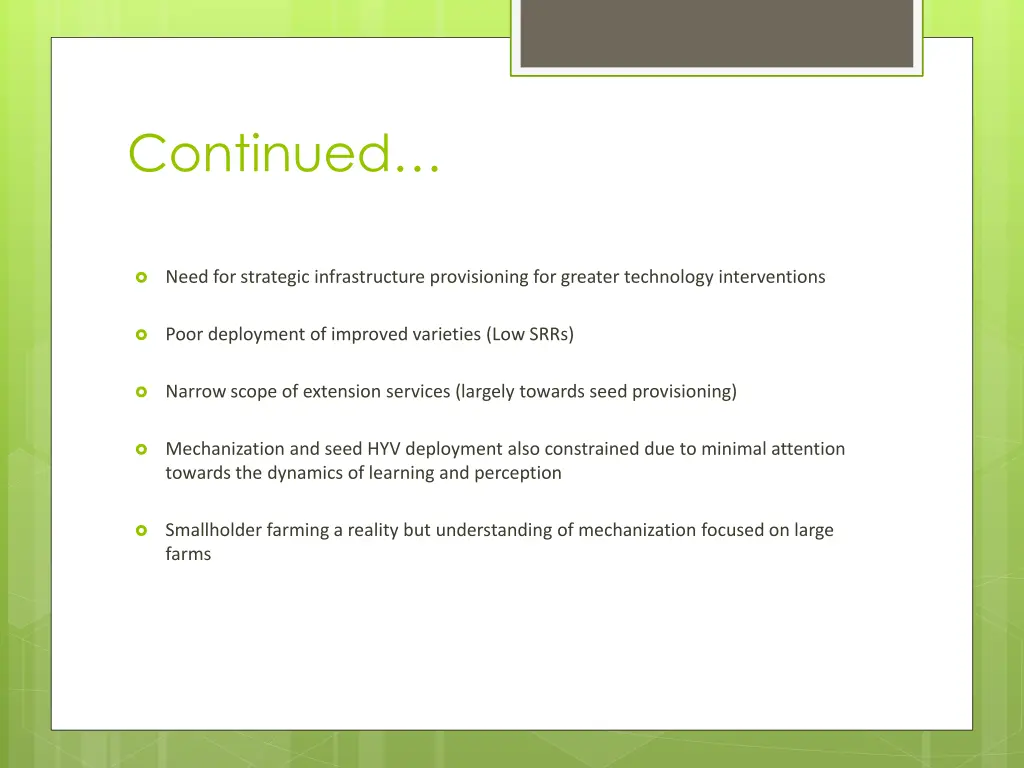 Continued…

Need for strategic infrastructure provisioning for greater technology interventions

Poor deployment of improved varieties (Low SRRs)

Narrow scope of extension services (largely towards seed provisioning)

Mechanization and seed HYV deployment also constrained due to minimal attention towards the dynamics of learning and perception

Smallholder farming a reality but understanding of mechanization focused on large farms